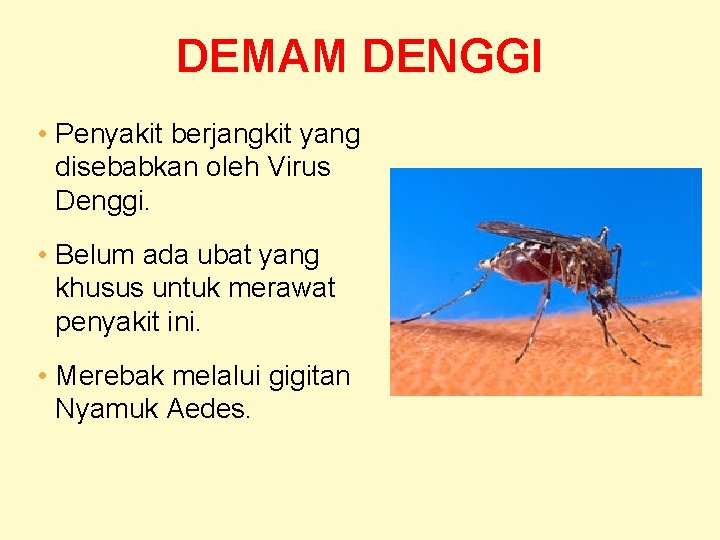 DEMAM DENGGI

• Penyakit berjangkit yang disebabkan oleh Virus Denggi.

• Belum ada ubat yang khusus untuk merawat penyakit ini.

• Merebak melalui gigitan Nyamuk Aedes.